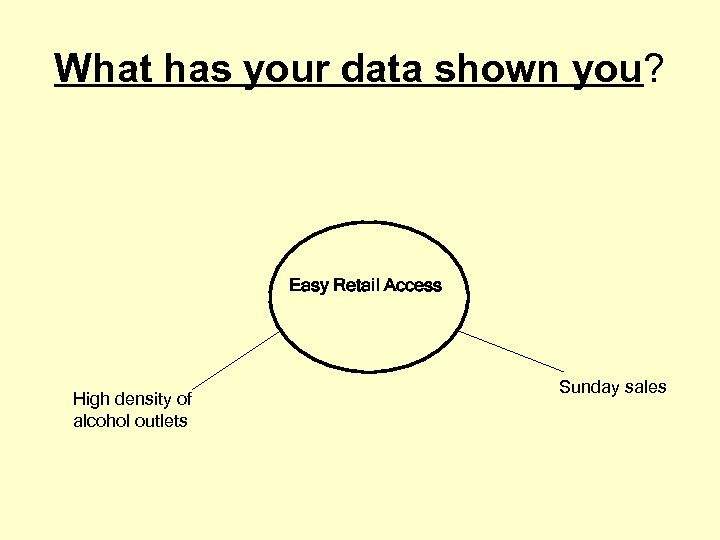 What has your data shown you?

Easy Retail Access

High density of alcohol outlets

Sunday sales